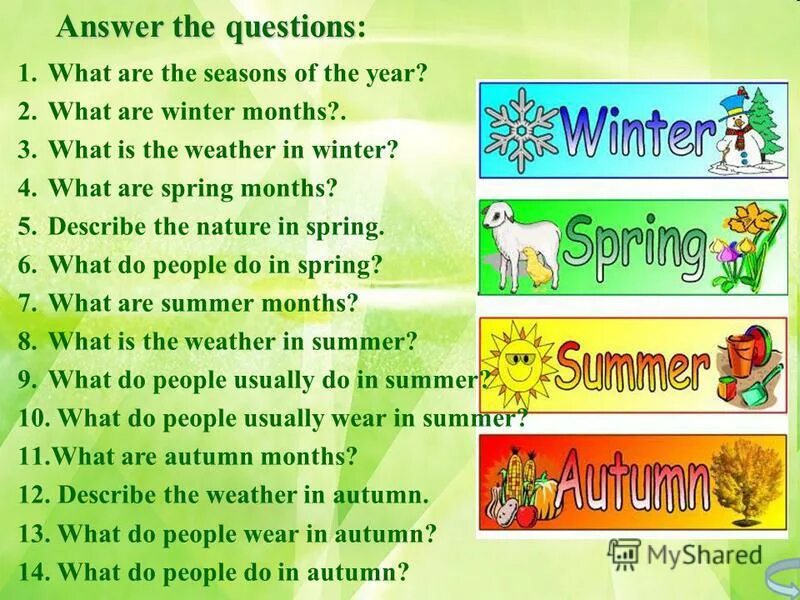 Answer the questions:

1. What are the seasons of the year?
2. What are winter months?.
3. What is the weather in winter?
4. What are spring months?
5. Describe the nature in spring.
6. What do people do in spring?
7. What are summer months?
8. What is the weather in summer?
9. What do people usually do in summer?
10. What do people usually wear in summer?
11.What are autumn months?
12. Describe the weather in autumn.
13. What do people wear in autumn?
14. What do people do in autumn?

Winter

Spring

Summer

Autumn

MyShared